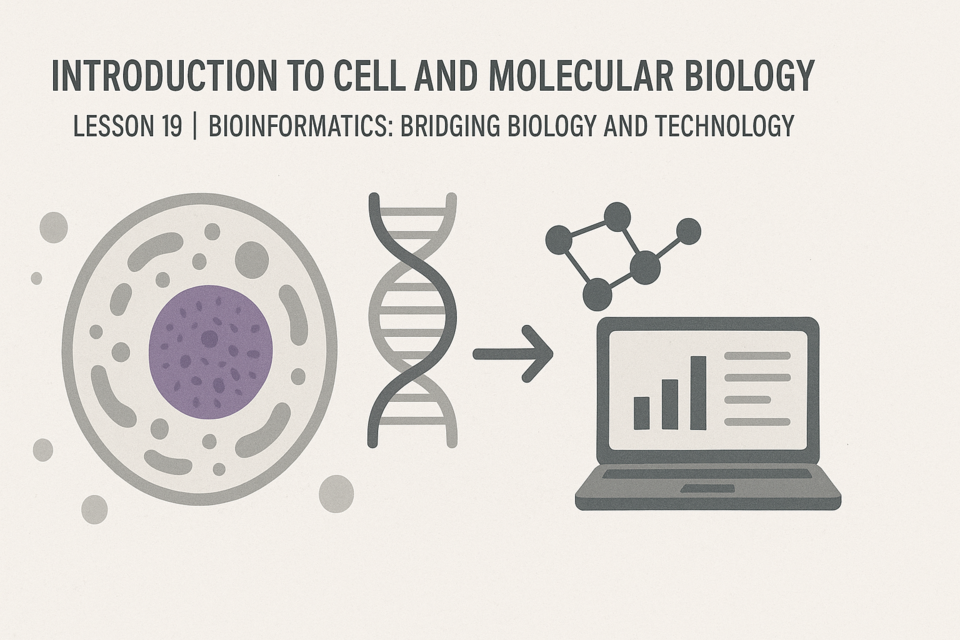 INTRODUCTION TO CELL AND MOLECULAR BIOLOGY

LESSON 19 | BIOINFORMATICS: BRIDGING BIOLOGY AND TECHNOLOGY